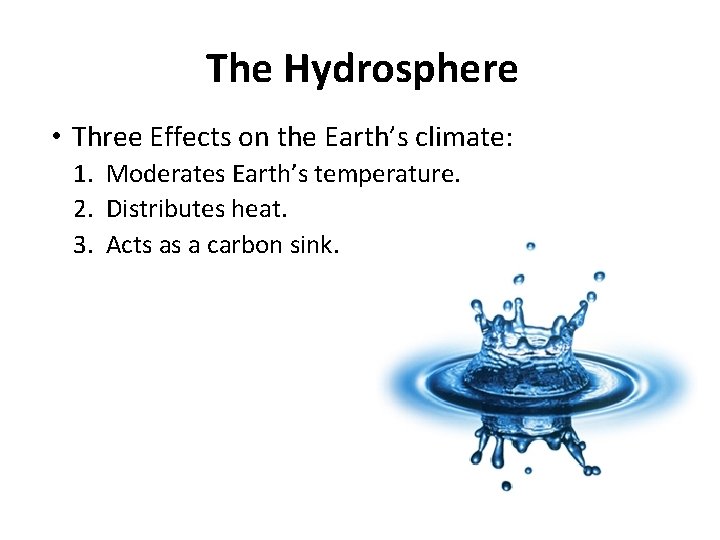 The Hydrosphere

• Three Effects on the Earth's climate:
1. Moderates Earth's temperature.
2. Distributes heat.
3. Acts as a carbon sink.